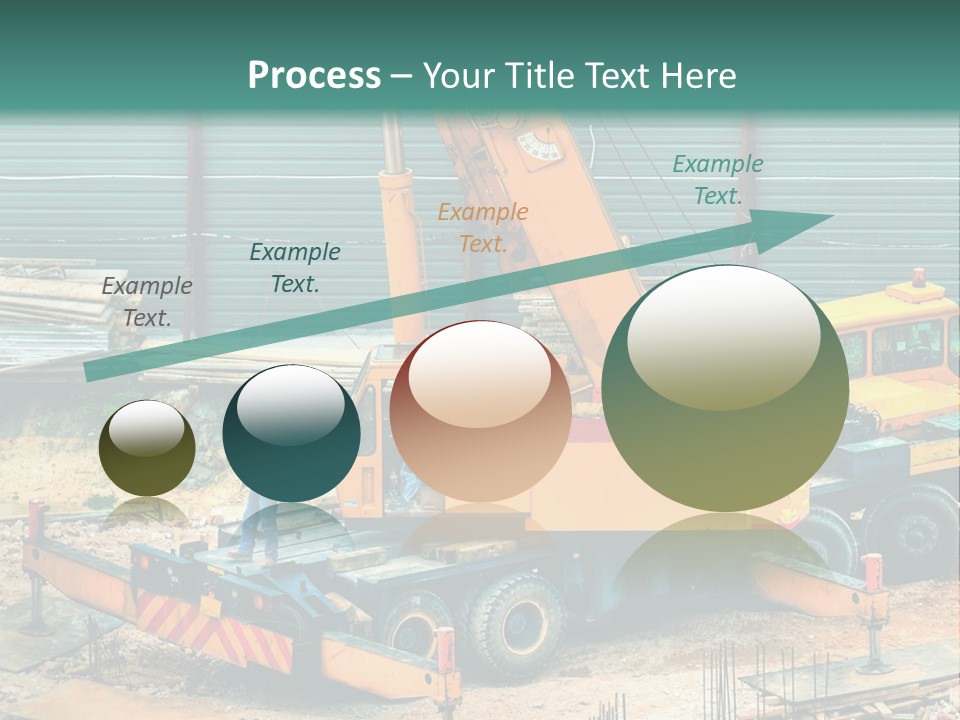 Process – Your Title Text Here

Example Text.

Example Text.

Example Text.

Example Text.